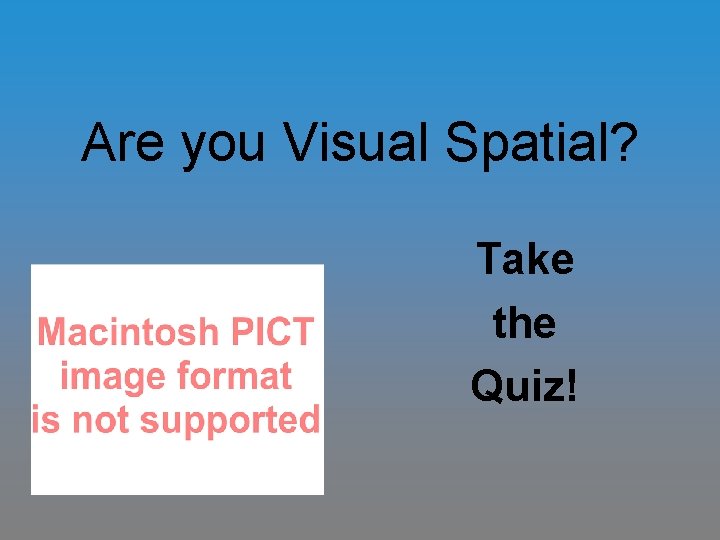 Are you Visual Spatial?

Macintosh PICT image format is not supported

Take the Quiz!